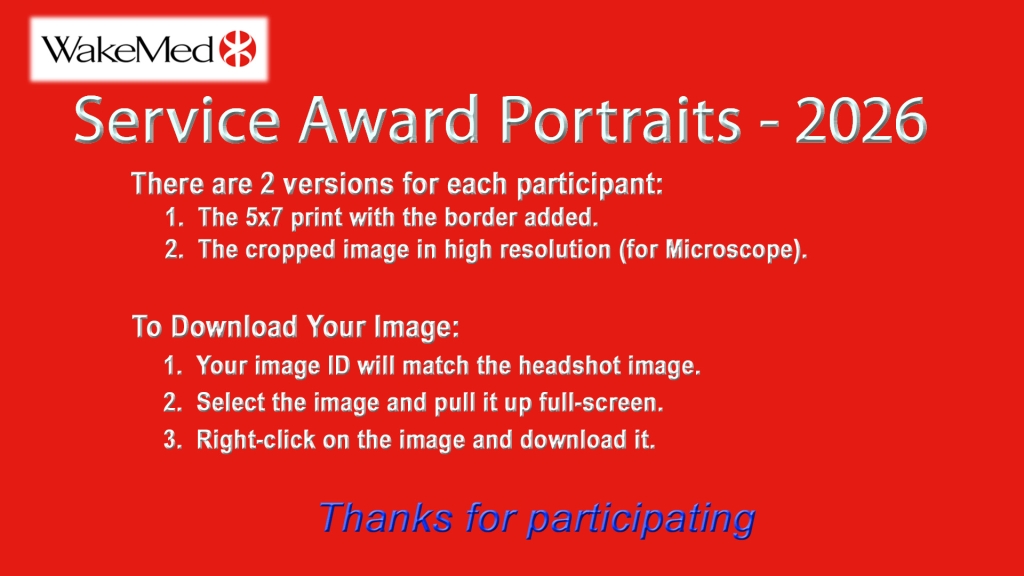 WakeMed

Service Award Portraits - 2026

There are 2 versions for each participant:
1. The 5x7 print with the border added.
2. The cropped image in high resolution (for Microscope).

To Download Your Image:
1. Your image ID will match the headshot image.
2. Select the image and pull it up full-screen.
3. Right-click on the image and download it.

Thanks for participating